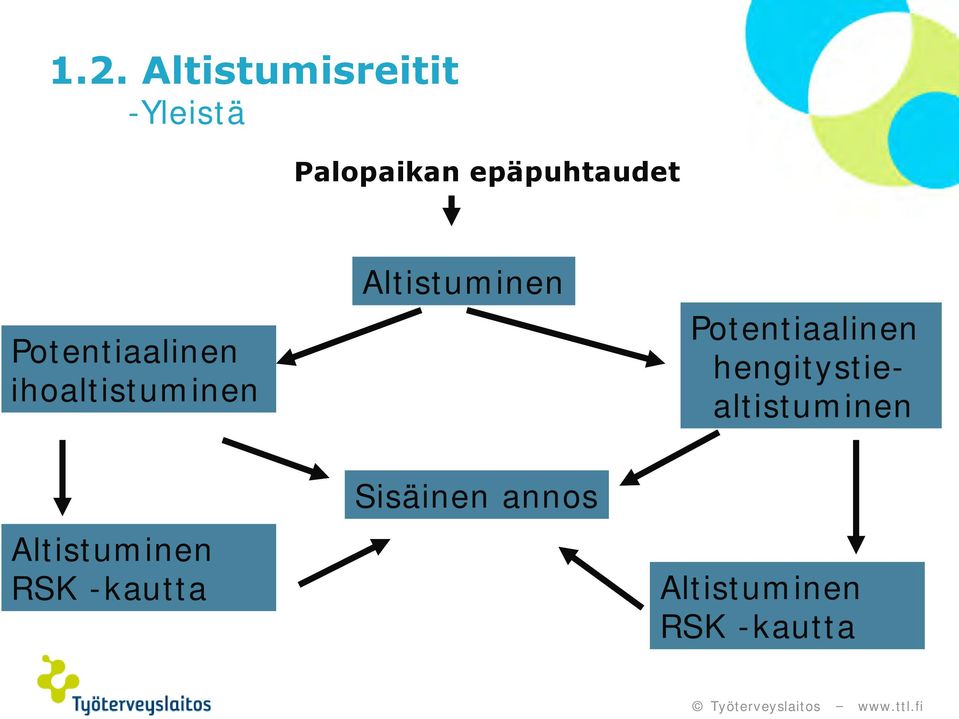 1.2. Altistumisreitit
-Yleistä

Palopaikan epäpuhtaudet

Altistuminen

Potentiaalinen ihoaltistuminen

Potentiaalinen hengitystie-altistuminen

Sisäinen annos

Altistuminen RSK -kautta

Altistuminen RSK -kautta

Työterveyslaitos

© Työterveyslaitos – www.ttl.fi